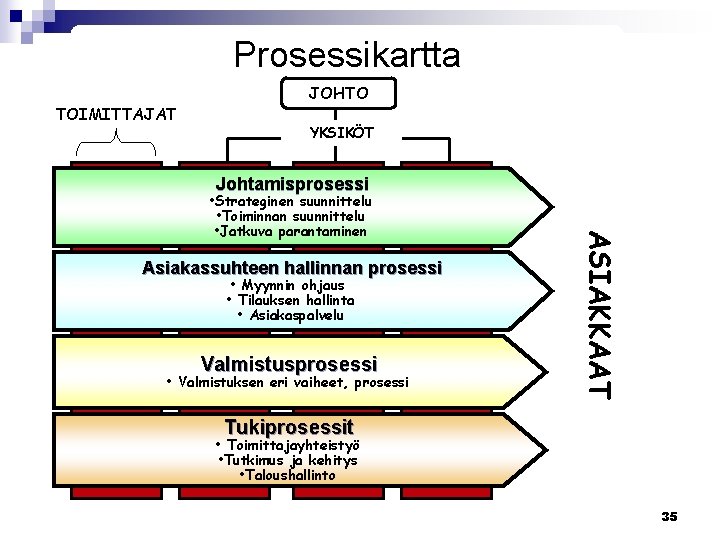 Prosessikartta

JOHTO

TOIMITTAJAT

YKSIKÖT

Johtamisprosessi
•Strateginen suunnittelu
•Toiminnan suunnittelu
•Jatkuva parantaminen

Asiakassuhteen hallinnan prosessi
• Myynnin ohjaus
• Tilauksen hallinta
• Asiakaspalvelu

Valmistusprosessi
• Valmistuksen eri vaiheet, prosessi

Tukiprosessit
• Toimittajayhteistyö
•Tutkimus ja kehitys
•Taloushallinto

ASIAKKAAT

35